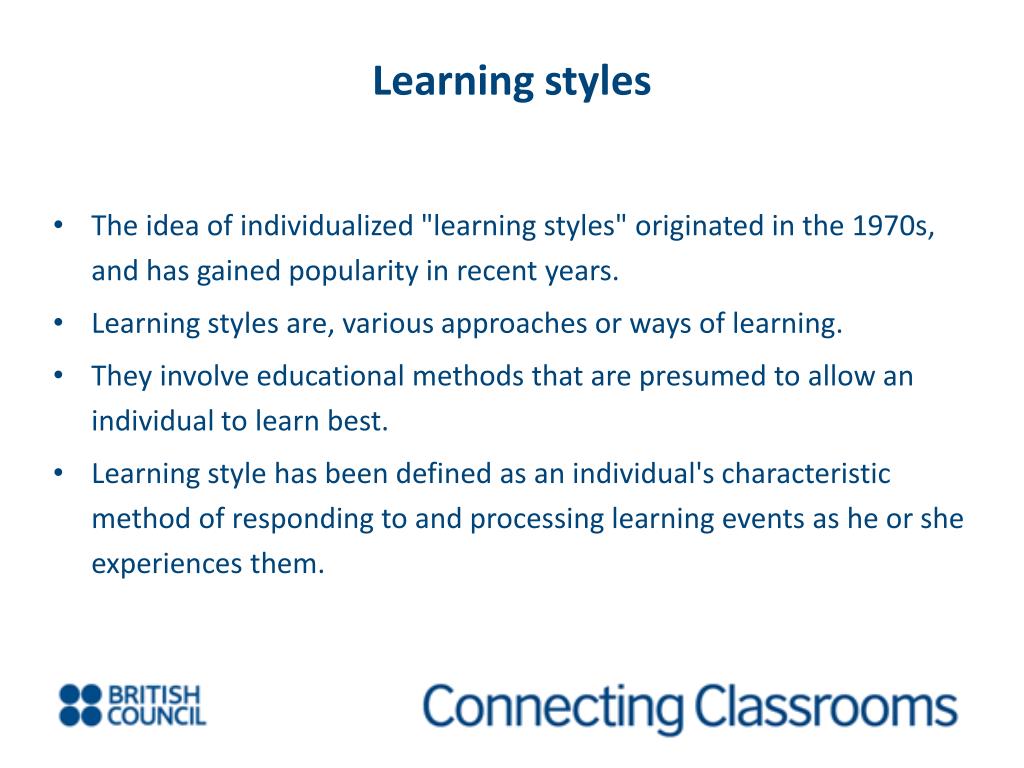 Learning styles

• The idea of individualized "learning styles" originated in the 1970s, and has gained popularity in recent years.

• Learning styles are, various approaches or ways of learning.

• They involve educational methods that are presumed to allow an individual to learn best.

• Learning style has been defined as an individual's characteristic method of responding to and processing learning events as he or she experiences them.

BRITISH COUNCIL

Connecting Classrooms